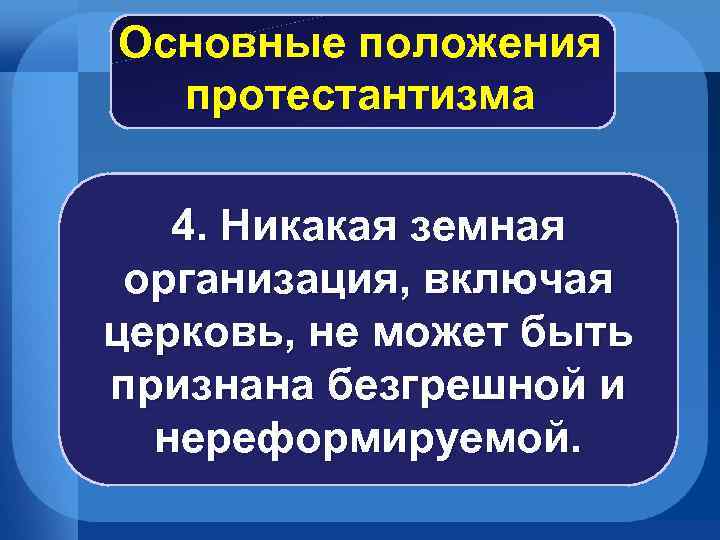 Основные положения протестантизма

4. Никакая земная организация, включая церковь, не может быть признана безгрешной и нереформируемой.